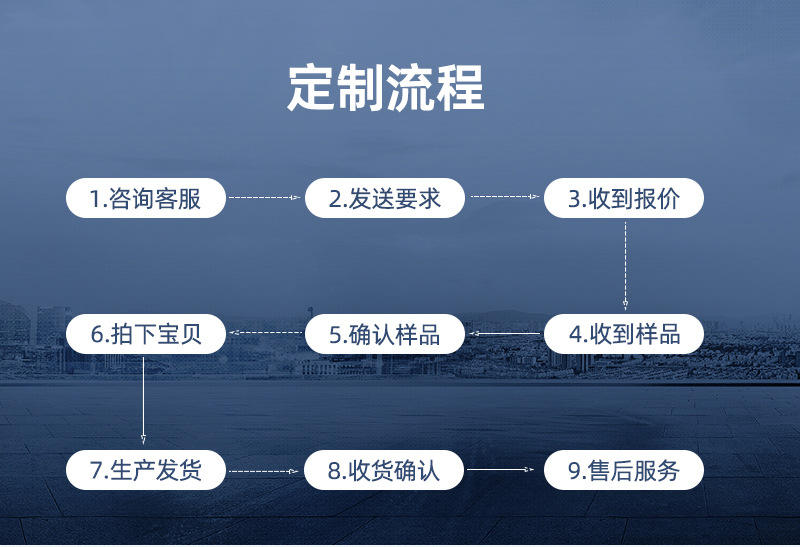 定制流程

1.咨询客服

2.发送要求

3.收到报价

4.收到样品

5.确认样品

6.拍下宝贝

7.生产发货

8.收货确认

9.售后服务